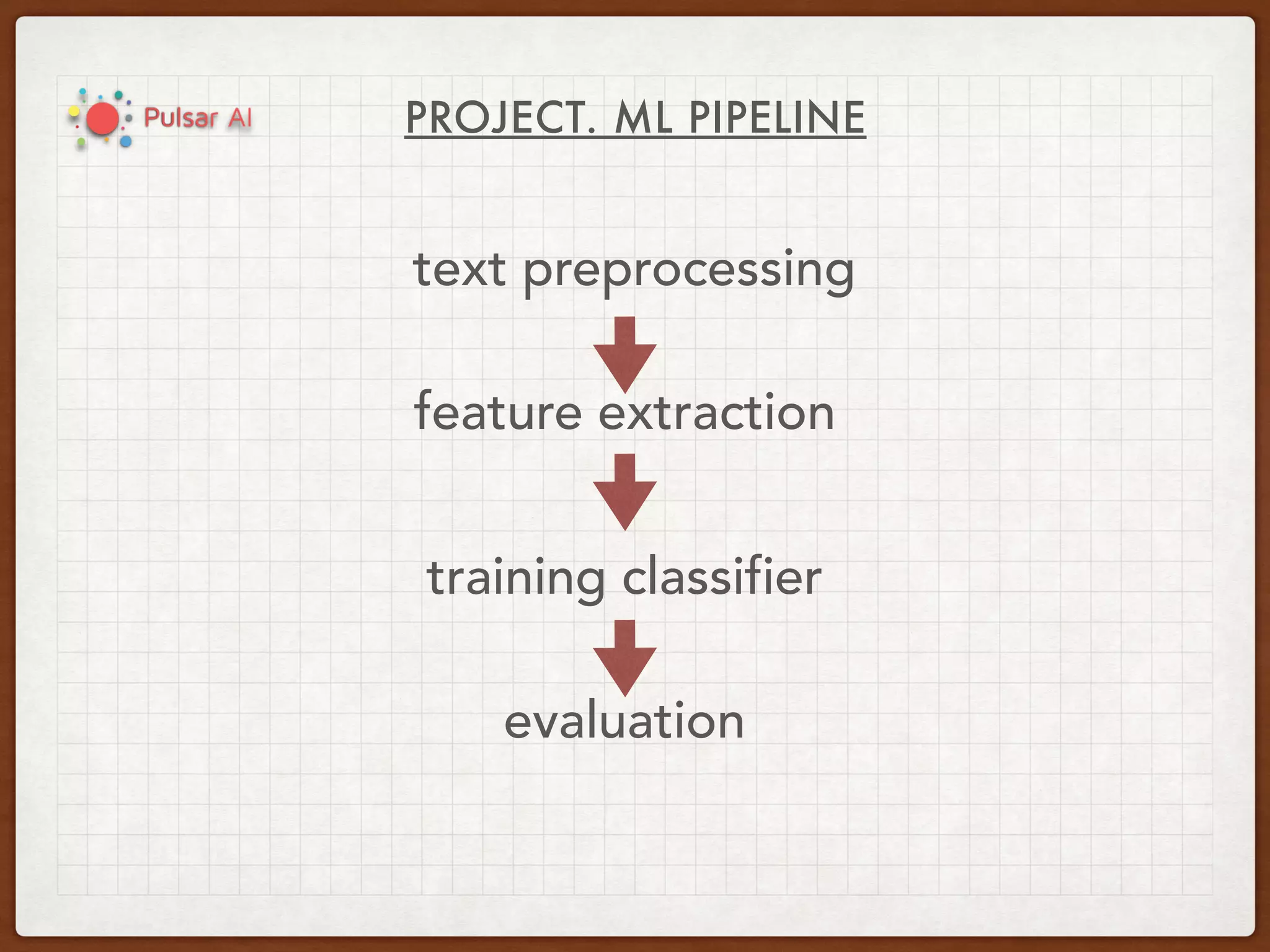 Pulsar AI

PROJECT. ML PIPELINE

text preprocessing

feature extraction

training classifier

evaluation